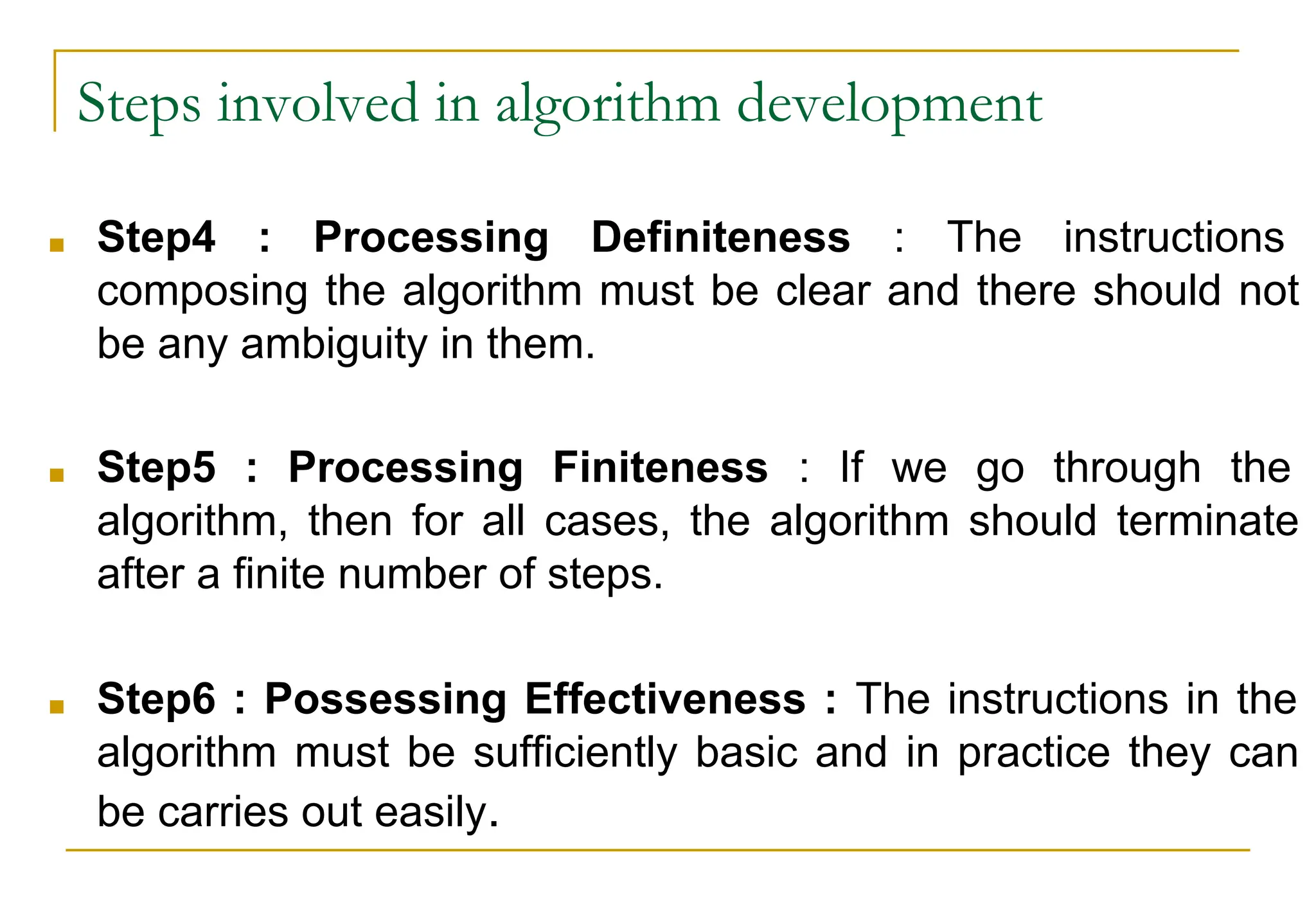 Steps involved in algorithm development

Step4 : Processing Definiteness : The instructions composing the algorithm must be clear and there should not be any ambiguity in them.

Step5 : Processing Finiteness : If we go through the algorithm, then for all cases, the algorithm should terminate after a finite number of steps.

Step6 : Possessing Effectiveness : The instructions in the algorithm must be sufficiently basic and in practice they can be carries out easily.